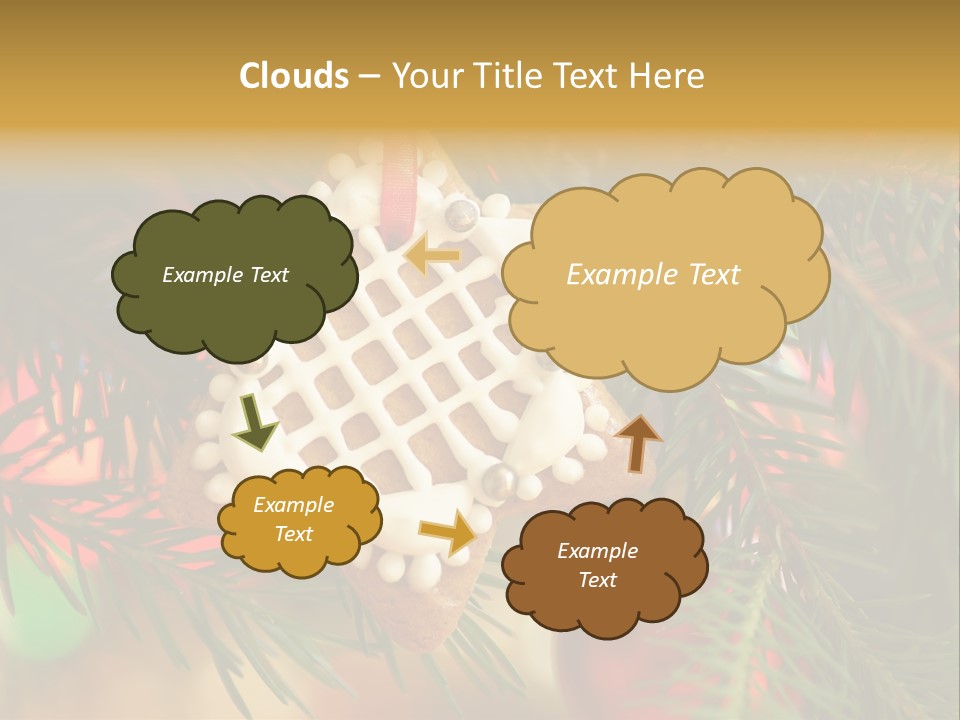 Clouds – Your Title Text Here

Example Text

Example Text

Example Text

Example Text